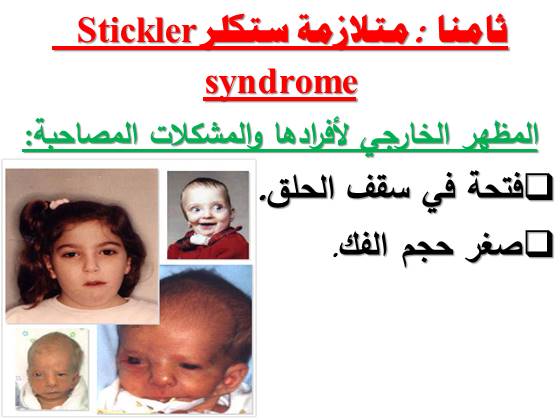 ثامنا : متلازمة ستكلر Stickler syndrome

المظهر الخارجي لأفرادها والمشكلات المصاحبة:

❑فتحة في سقف الحلق.

❑صغر حجم الفك.